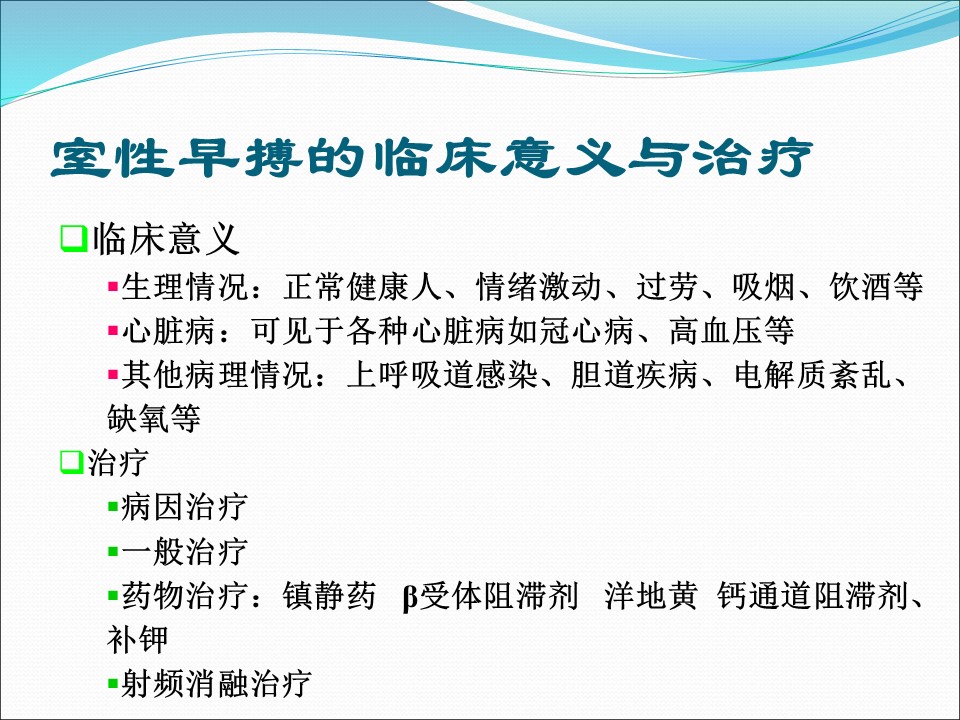 室性早搏的临床意义与治疗

❑临床意义

▪生理情况：正常健康人、情绪激动、过劳、吸烟、饮酒等

▪心脏病：可见于各种心脏病如冠心病、高血压等

▪其他病理情况：上呼吸道感染、胆道疾病、电解质紊乱、缺氧等

❑治疗

▪病因治疗

▪一般治疗

▪药物治疗：镇静药 β受体阻滞剂 洋地黄 钙通道阻滞剂、补钾

▪射频消融治疗